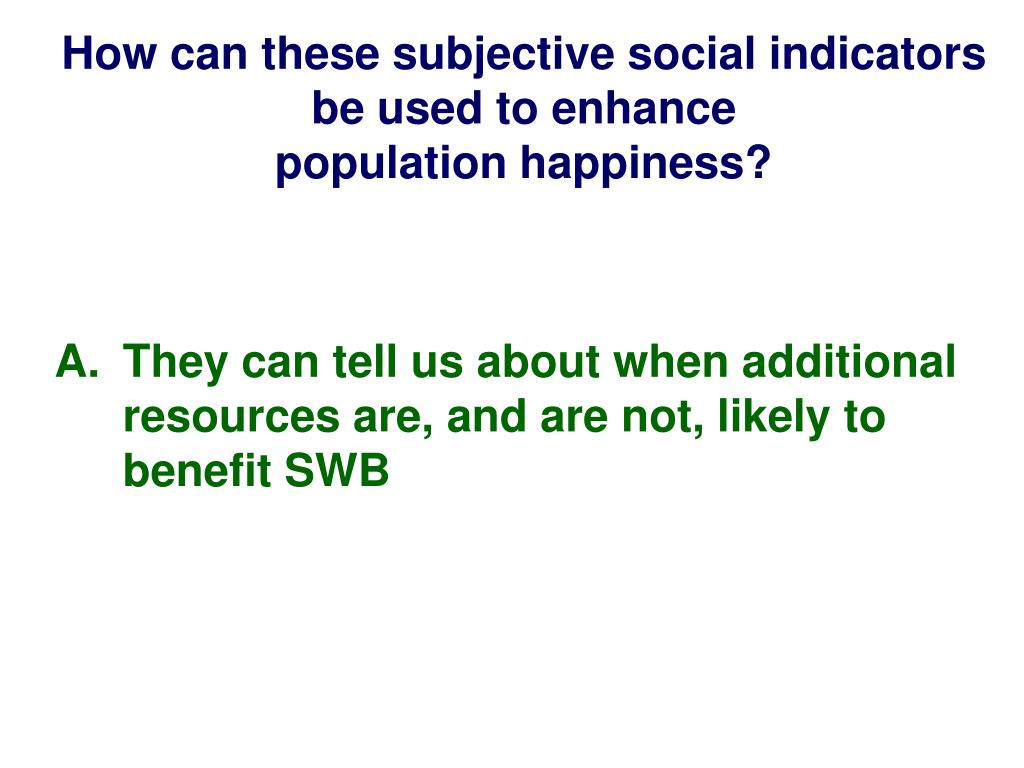 How can these subjective social indicators be used to enhance population happiness?

A. They can tell us about when additional resources are, and are not, likely to benefit SWB